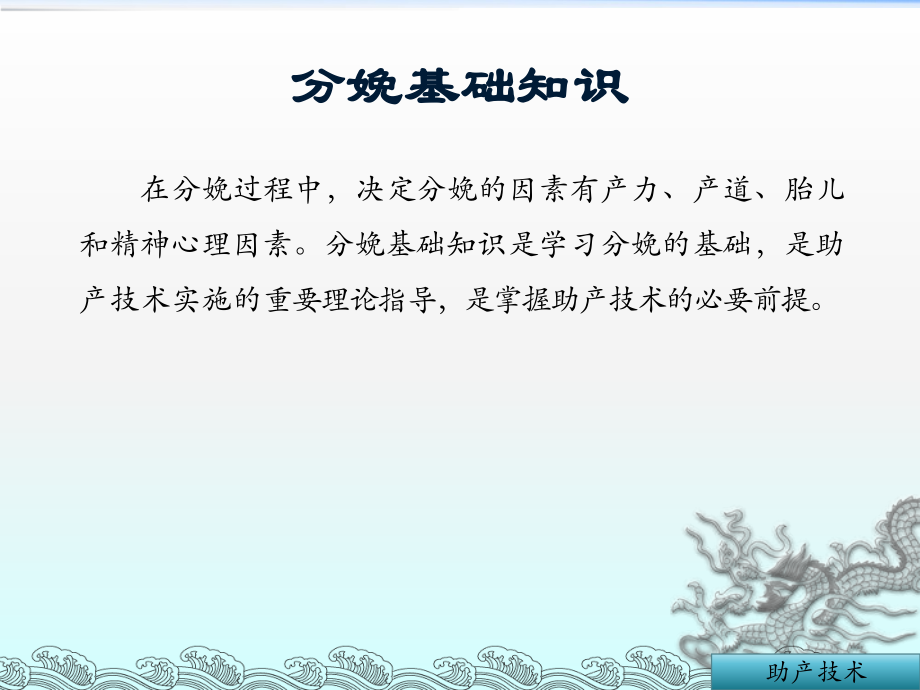 分娩基础知识

在分娩过程中，决定分娩的因素有产力、产道、胎儿和精神心理因素。分娩基础知识是学习分娩的基础，是助产技术实施的重要理论指导，是掌握助产技术的必要前提。

助产技术